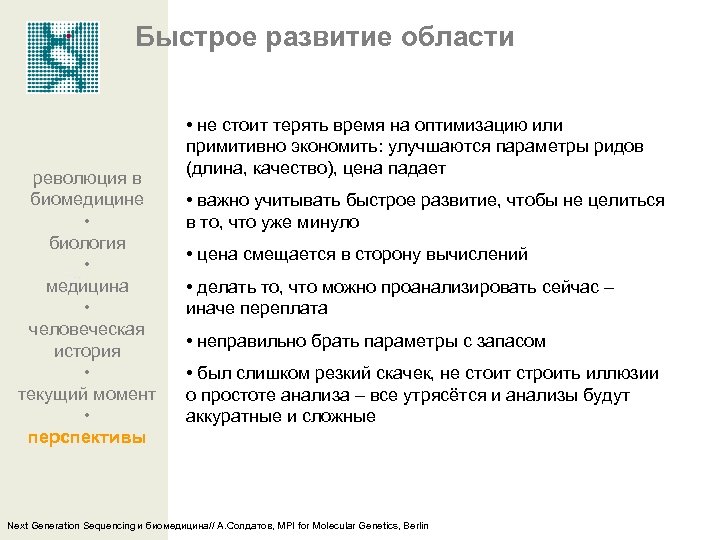 Быстрое развитие области

революция в биомедицине
•
биология
•
медицина
•
человеческая история
•
текущий момент
•
перспективы

• не стоит терять время на оптимизацию или примитивно экономить: улучшаются параметры ридов (длина, качество), цена падает

• важно учитывать быстрое развитие, чтобы не целиться в то, что уже минуло

• цена смещается в сторону вычислений

• делать то, что можно проанализировать сейчас – иначе переплата

• неправильно брать параметры с запасом

• был слишком резкий скачек, не стоит строить иллюзии о простоте анализа – все утрясётся и анализы будут аккуратные и сложные

Next Generation Sequencing и биомедицина// А.Солдатов, MPI for Molecular Genetics, Berlin